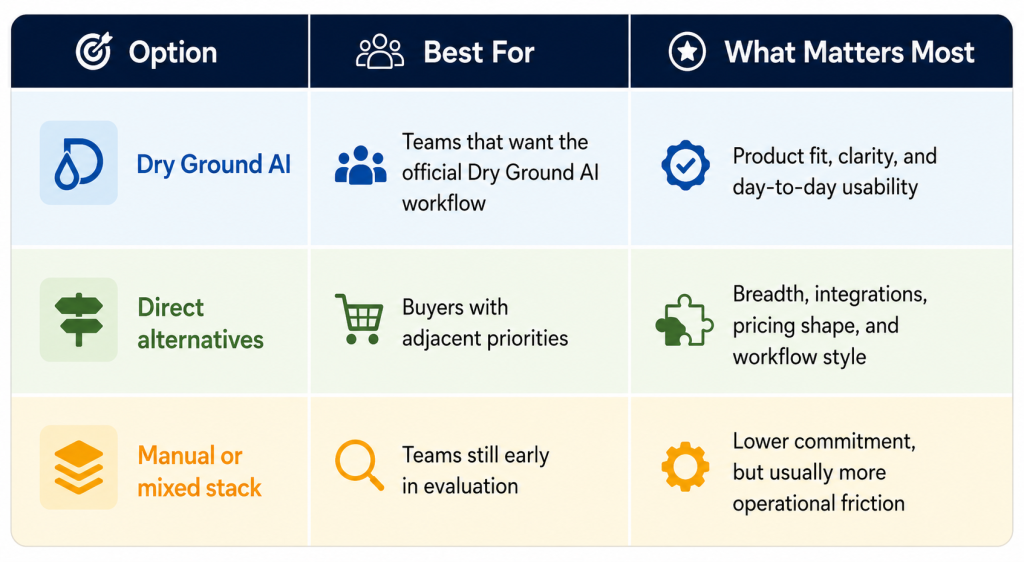 | Option | Best For | What Matters Most |
|---|---|---|
| Dry Ground AI | Teams that want the official Dry Ground AI workflow | Product fit, clarity, and day-to-day usability |
| Direct alternatives | Buyers with adjacent priorities | Breadth, integrations, pricing shape, and workflow style |
| Manual or mixed stack | Teams still early in evaluation | Lower commitment, but usually more operational friction |